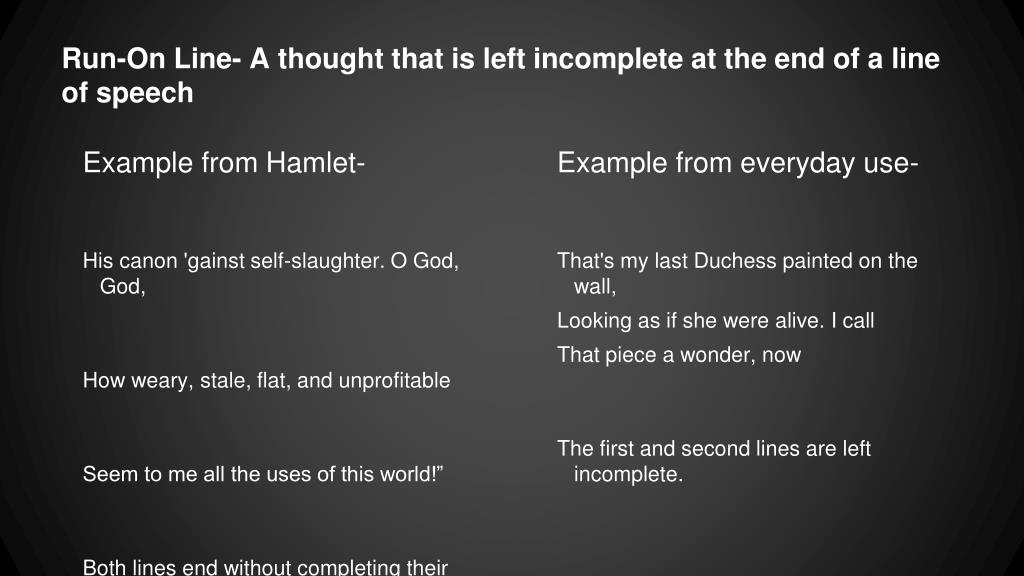 Run-On Line- A thought that is left incomplete at the end of a line of speech

Example from Hamlet-

His canon 'gainst self-slaughter. O God, God,

How weary, stale, flat, and unprofitable

Seem to me all the uses of this world!”

Both lines end without completing their

Example from everyday use-

That's my last Duchess painted on the wall,

Looking as if she were alive. I call

That piece a wonder, now

The first and second lines are left incomplete.